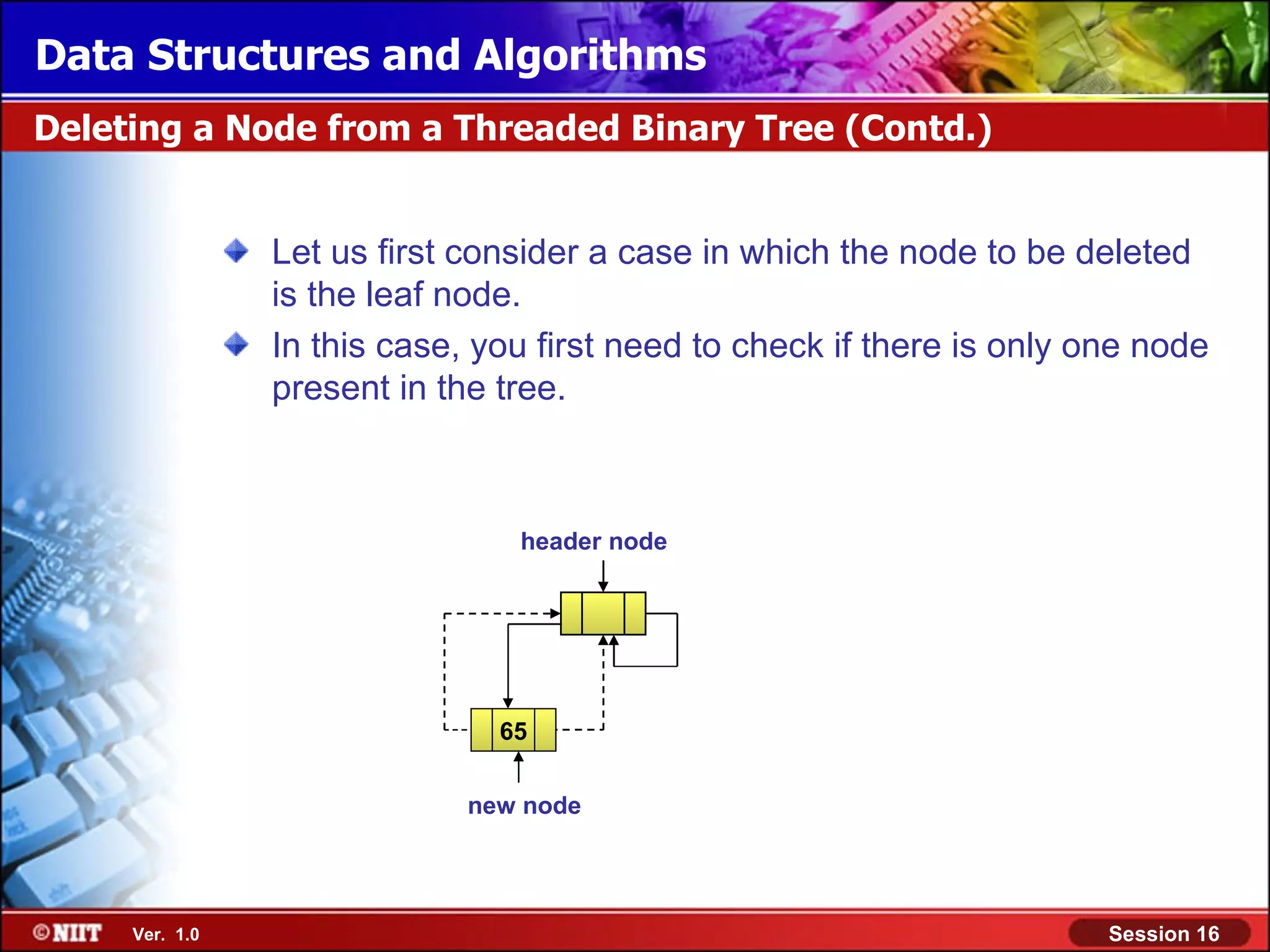 Data Structures and Algorithms

Deleting a Node from a Threaded Binary Tree (Contd.)

Let us first consider a case in which the node to be deleted is the leaf node.

In this case, you first need to check if there is only one node present in the tree.

header node

65

new node

©NIIT Ver. 1.0

Session 16